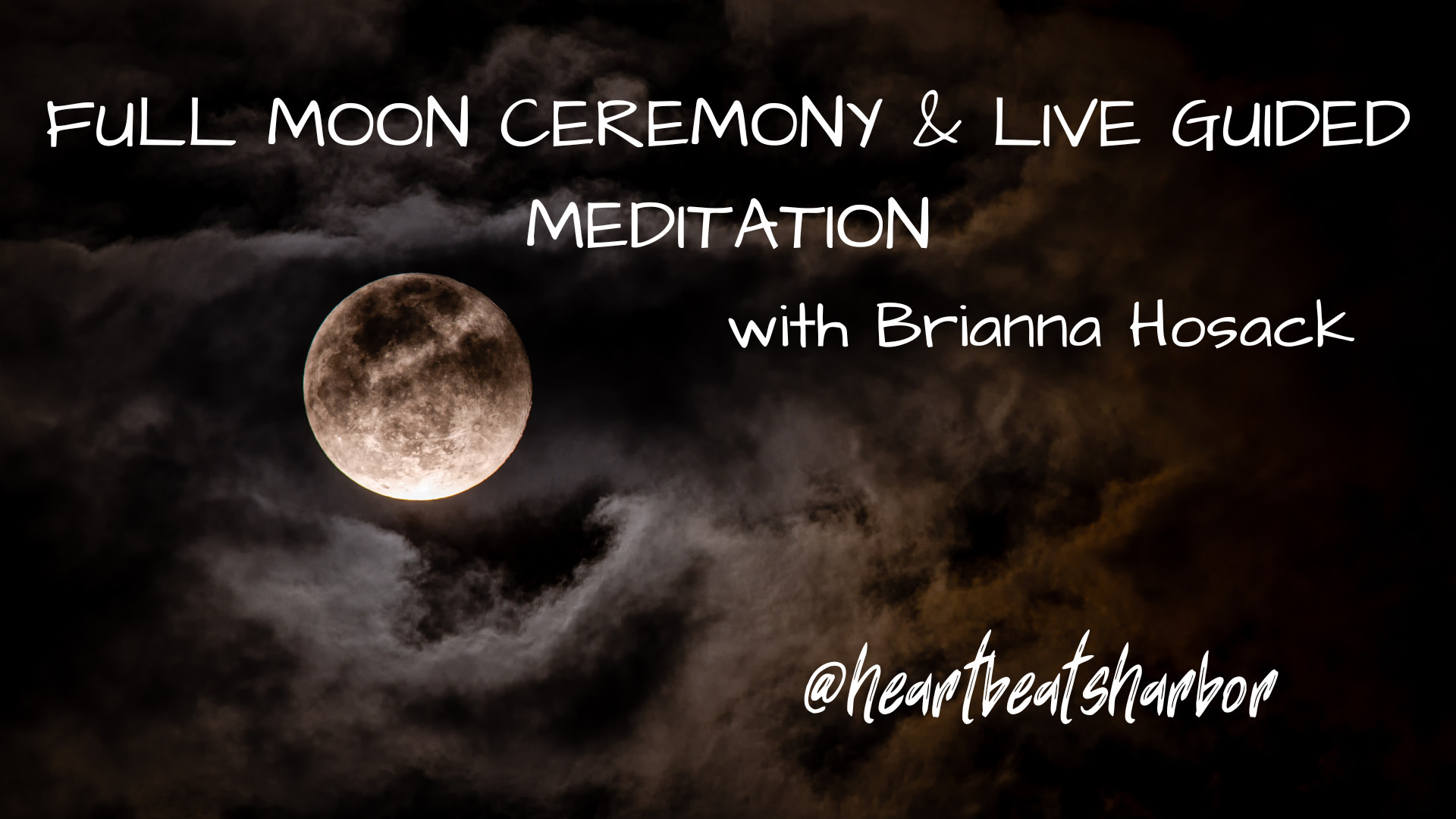 FULL MOON CEREMONY & LIVE GUIDED MEDITATION

with Brianna Hosack

@heartbeatsharbor